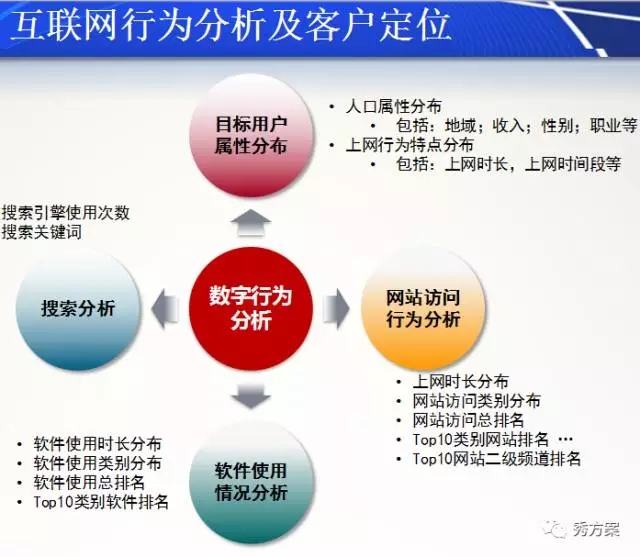 互联网行为分析及客户定位

目标用户属性分布

• 人口属性分布
  • 包括：地域；收入；性别；职业等
• 上网行为特点分布
  • 包括：上网时长，上网时间段等

搜索引擎使用次数
搜索关键词

搜索分析

数字行为分析

网站访问行为分析

• 上网时长分布
• 网站访问类别分布
• 网站访问总排名
• Top10类别网站排名 …
• Top10网站二级频道排名

• 软件使用时长分布
• 软件使用类别分布
• 软件使用总排名
• Top10类别软件排名

软件使用情况分析

秀方案